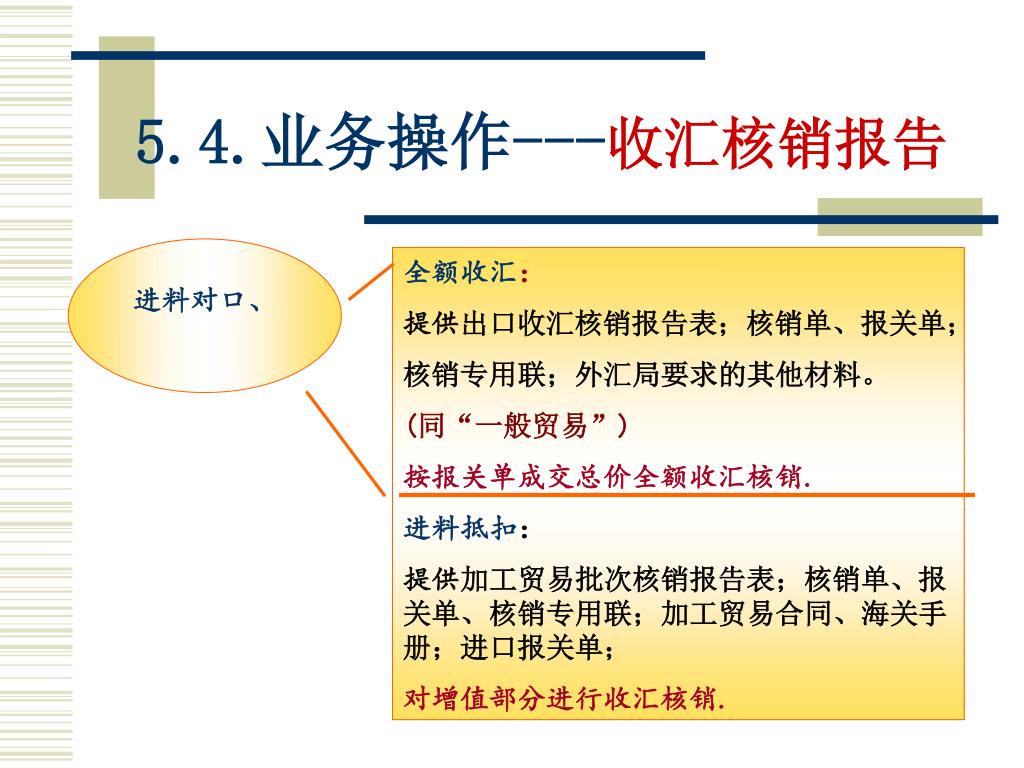 5.4.业务操作---收汇核销报告

进料对口、

全额收汇：

提供出口收汇核销报告表；核销单、报关单；核销专用联；外汇局要求的其他材料。

（同“一般贸易”）

按报关单成交总价全额收汇核销.

进料抵扣：

提供加工贸易批次核销报告表；核销单、报关单、核销专用联；加工贸易合同、海关手册；进口报关单；

对增值部分进行收汇核销.